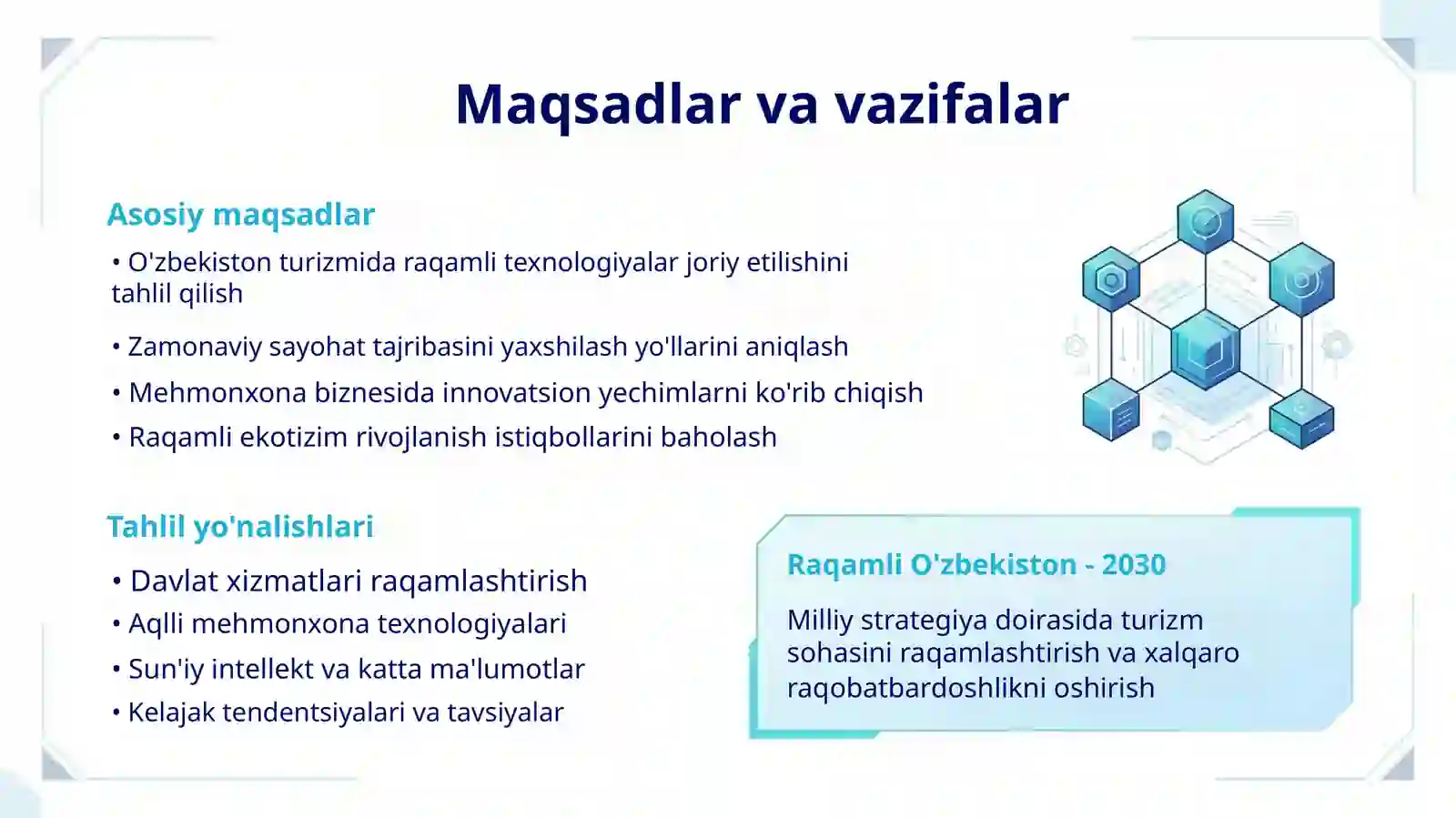 Maqsadlar va vazifalar

Asosiy maqsadlar

• O'zbekiston turizmida raqamli texnologiyalar joriy etilishini tahlil qilish

• Zamonaviy sayohat tajribasini yaxshilash yo'llarini aniqlash

• Mehmonxona biznesida innovatsion yechimlarni ko'rib chiqish

• Raqamli ekotizim rivojlanish istiqbollarini baholash

Tahlil yo'nalishlari

• Davlat xizmatlari raqamlashtirish

• Aqlli mehmonxona texnologiyalari

• Sun'iy intellekt va katta ma'lumotlar

• Kelajak tendentsiyalari va tavsiyalar

Raqamli O'zbekiston - 2030

Milliy strategiya doirasida turizm sohasini raqamlashtirish va xalqaro raqobatbardoshlikni oshirish